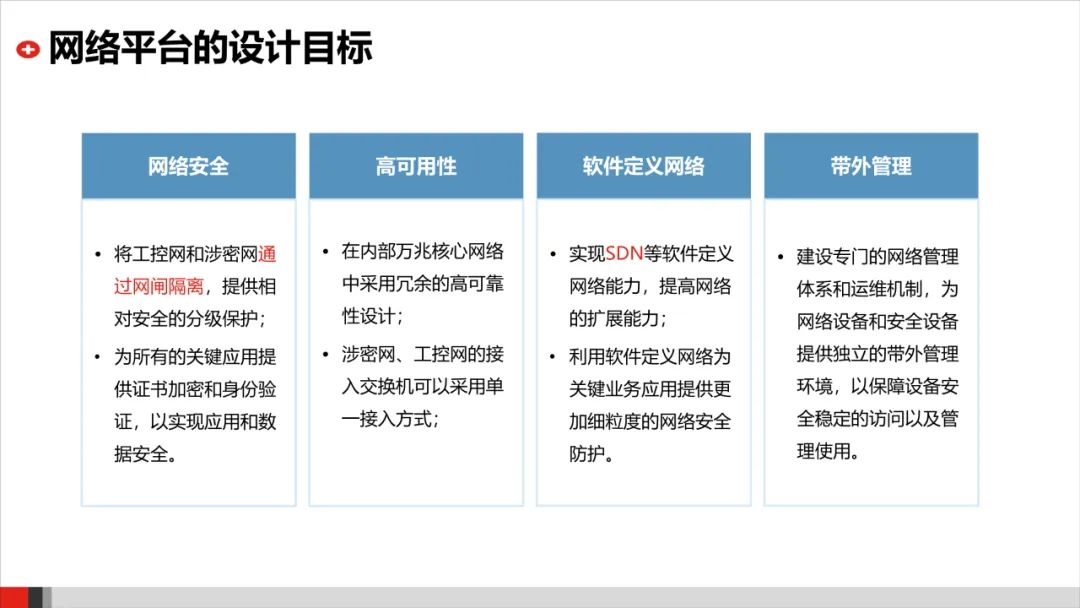 网络平台的设计目标

网络安全

• 将工控网和涉密网通过网闸隔离，提供相对安全的分级保护；
• 为所有的关键应用提供证书加密和身份验证，以实现应用和数据安全。

高可用性

• 在内部万兆核心网络中采用冗余的高可靠性设计；
• 涉密网、工控网的接入交换机可以采用单一接入方式；

软件定义网络

• 实现SDN等软件定义网络能力，提高网络的扩展能力；
• 利用软件定义网络为关键业务应用提供更加细粒度的网络安全防护。

带外管理

• 建设专门的网络管理体系和运维机制，为网络设备和安全设备提供独立的带外管理环境，以保障设备安全稳定的访问以及管理使用。